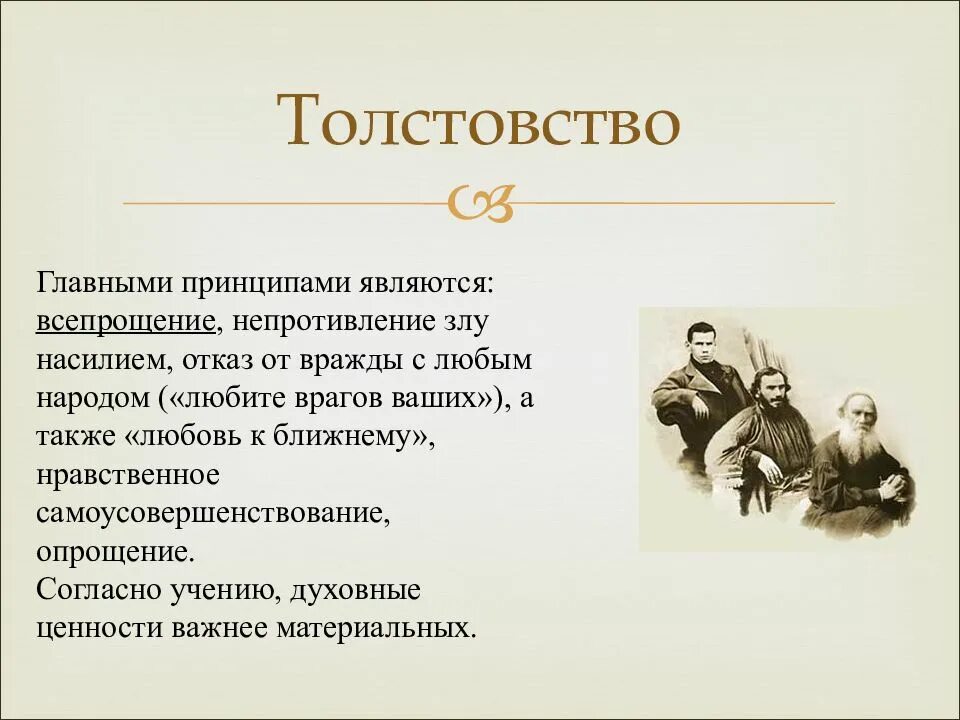 Толстовство

Главными принципами являются: всепрощение, непротивление злу насилием, отказ от вражды с любым народом («любите врагов ваших»), а также «любовь к ближнему», нравственное самоусовершенствование, опрощение.
Согласно учению, духовные ценности важнее материальных.